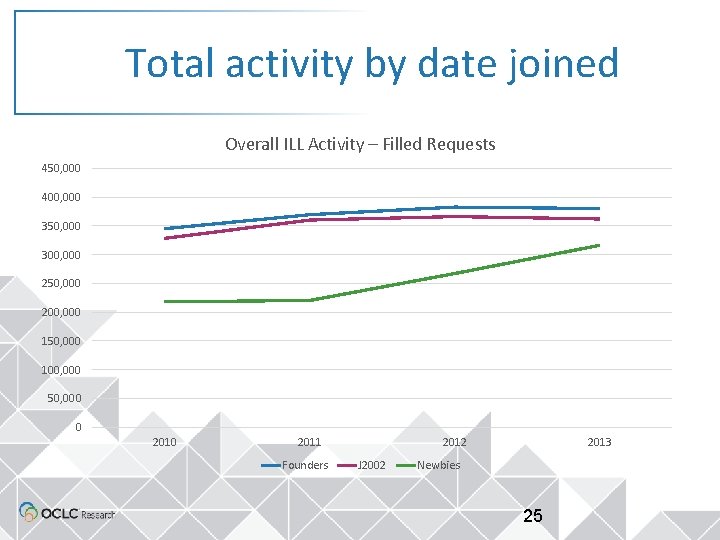 Total activity by date joined

Overall ILL Activity – Filled Requests

450,000
400,000
350,000
300,000
250,000
200,000
150,000
100,000
50,000
0

2010
2011
2012
2013

Founders
J2002
Newbies

OCLC Research

25